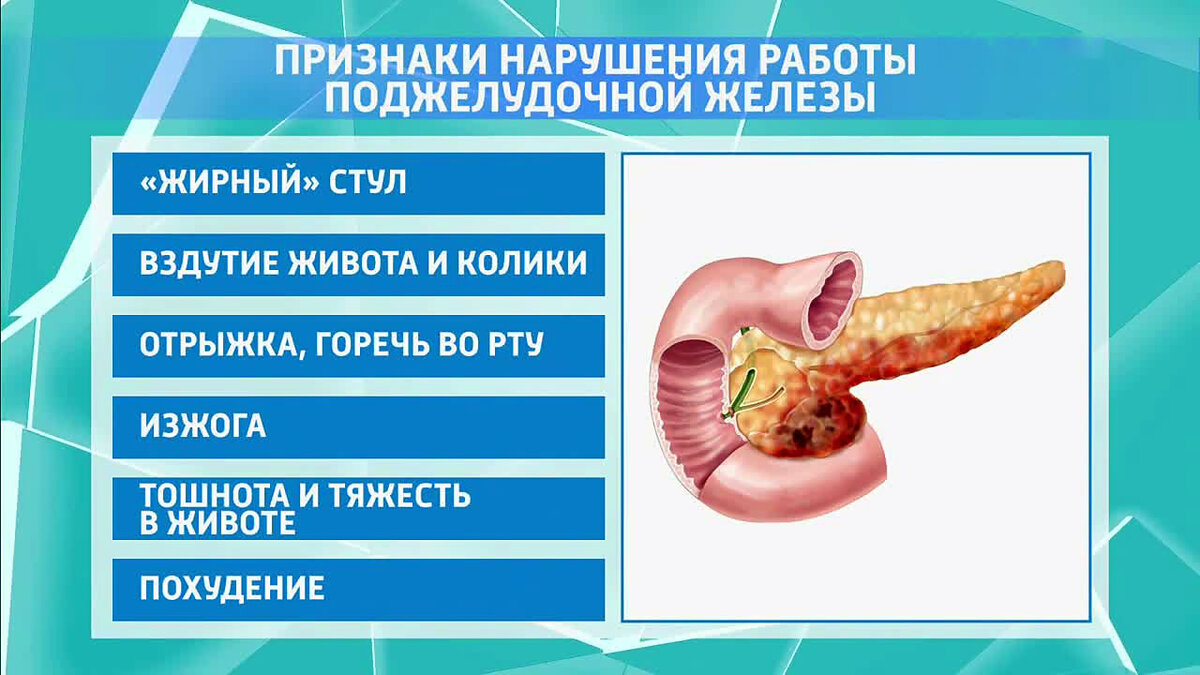 ПРИЗНАКИ НАРУШЕНИЯ РАБОТЫ ПОДЖЕЛУДОЧНОЙ ЖЕЛЕЗЫ

«ЖИРНЫЙ» СТУЛ

ВЗДУТИЕ ЖИВОТА И КОЛИКИ

ОТРЫЖКА, ГОРЕЧЬ ВО РТУ

ИЗЖОГА

ТОШНОТА И ТЯЖЕСТЬ В ЖИВОТЕ

ПОХУДЕНИЕ